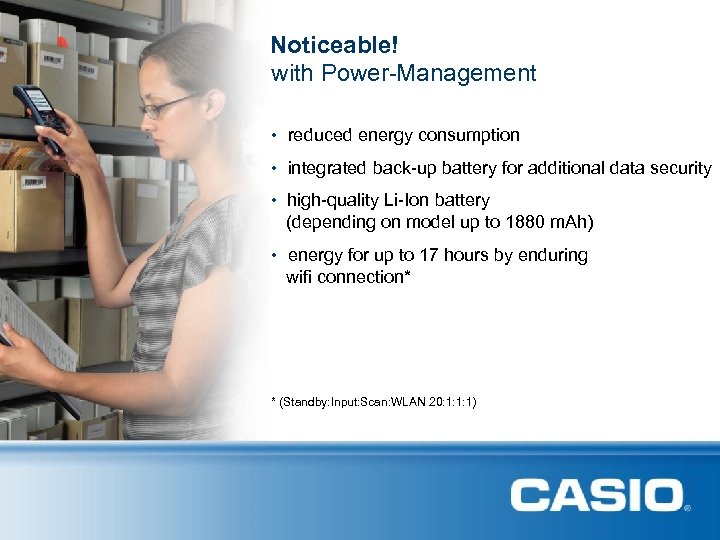 Noticeable!
with Power-Management

• reduced energy consumption
• integrated back-up battery for additional data security
• high-quality Li-Ion battery (depending on model up to 1880 mAh)
• energy for up to 17 hours by enduring wifi connection*

* (Standby:Input:Scan:WLAN 20:1:1:1)

CASIO®